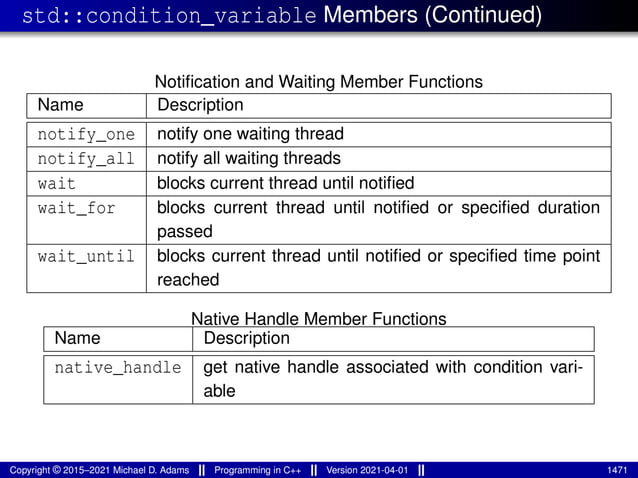 std::condition_variable Members (Continued)

Notification and Waiting Member Functions

| Name | Description |
|---|---|
| notify_one | notify one waiting thread |
| notify_all | notify all waiting threads |
| wait | blocks current thread until notified |
| wait_for | blocks current thread until notified or specified duration passed |
| wait_until | blocks current thread until notified or specified time point reached |

Native Handle Member Functions

| Name | Description |
|---|---|
| native_handle | get native handle associated with condition variable |

Copyright © 2015–2021 Michael D. Adams || Programming in C++ || Version 2021-04-01 || 1471